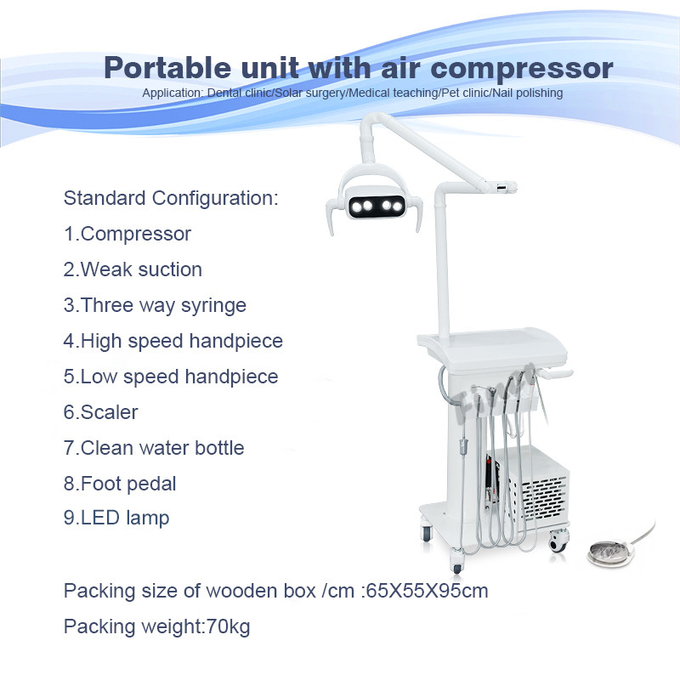 Portable unit with air compressor
Application: Dental clinic/Solar surgery/Medical teaching/Pet clinic/Nail polishing

Standard Configuration:
1.Compressor
2.Weak suction
3.Three way syringe
4.High speed handpiece
5.Low speed handpiece
6.Scaler
7.Clean water bottle
8.Foot pedal
9.LED lamp

Packing size of wooden box /cm :65X55X95cm
Packing weight:70kg